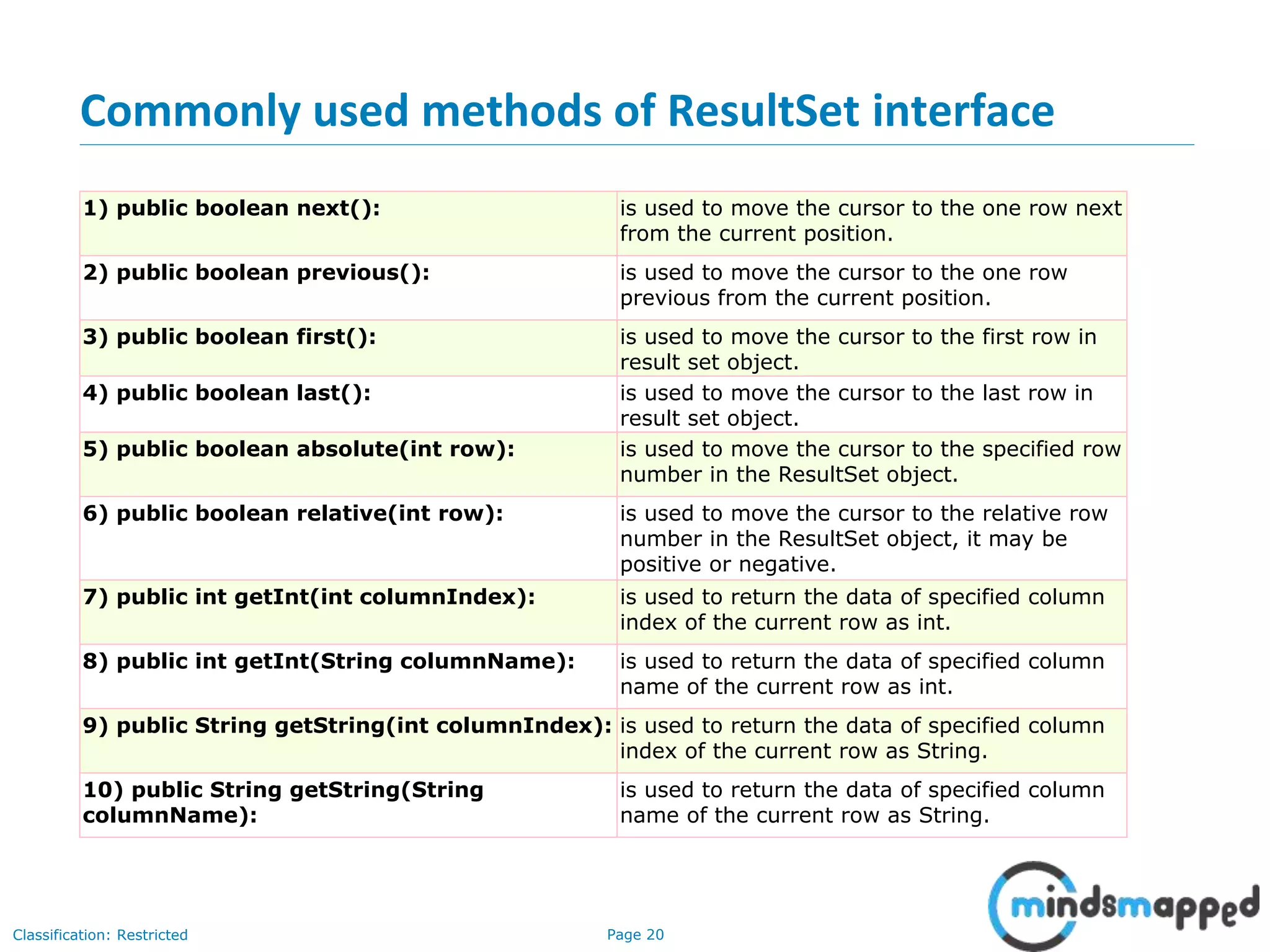 Commonly used methods of ResultSet interface

| 1) public boolean next(): | is used to move the cursor to the one row next from the current position. |
|---|---|
| 2) public boolean previous(): | is used to move the cursor to the one row previous from the current position. |
| 3) public boolean first(): | is used to move the cursor to the first row in result set object. |
| 4) public boolean last(): | is used to move the cursor to the last row in result set object. |
| 5) public boolean absolute(int row): | is used to move the cursor to the specified row number in the ResultSet object. |
| 6) public boolean relative(int row): | is used to move the cursor to the relative row number in the ResultSet object, it may be positive or negative. |
| 7) public int getInt(int columnIndex): | is used to return the data of specified column index of the current row as int. |
| 8) public int getInt(String columnName): | is used to return the data of specified column name of the current row as int. |
| 9) public String getString(int columnIndex): | is used to return the data of specified column index of the current row as String. |
| 10) public String getString(String columnName): | is used to return the data of specified column name of the current row as String. |

Classification: Restricted

Page 20

mindsmapped